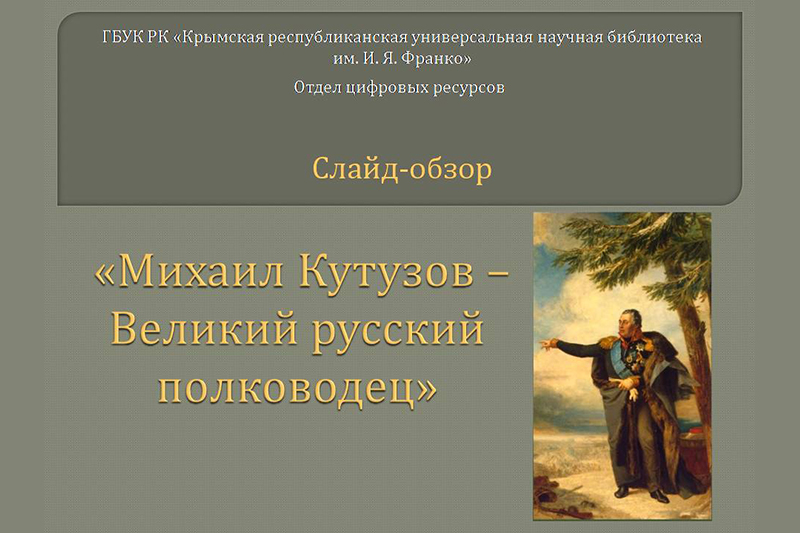 ГБУК РК «Крымская республиканская универсальная научная библиотека им. И. Я. Франко»

Отдел цифровых ресурсов

Слайд-обзор

«Михаил Кутузов – Великий русский полководец»